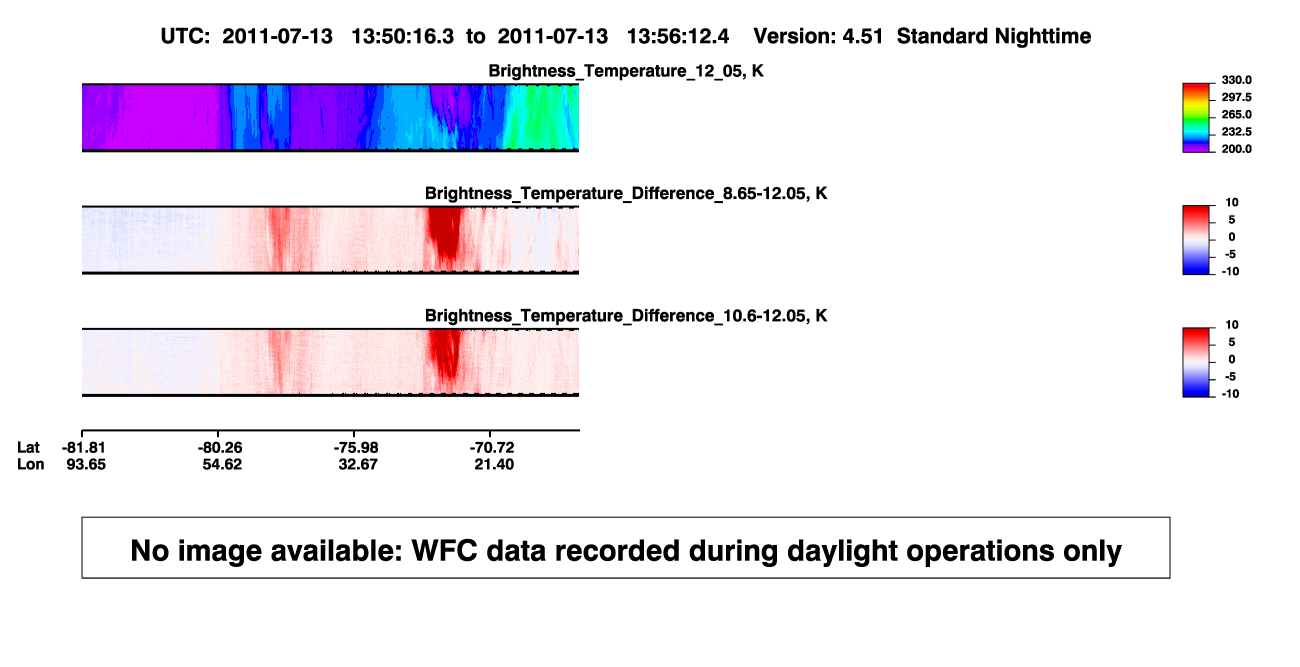 UTC: 2011-07-13 13:50:16.3 to 2011-07-13 13:56:12.4 Version: 4.51 Standard Nighttime

Brightness_Temperature_12_05, K

330.0
297.5
265.0
232.5
200.0

Brightness_Temperature_Difference_8.65-12.05, K

10
5
0
-5
-10

Brightness_Temperature_Difference_10.6-12.05, K

10
5
0
-5
-10

| Lat | -81.81 | -80.26 | -75.98 | -70.72 |
|---|---|---|---|---|
| Lon | 93.65 | 54.62 | 32.67 | 21.40 |

No image available: WFC data recorded during daylight operations only